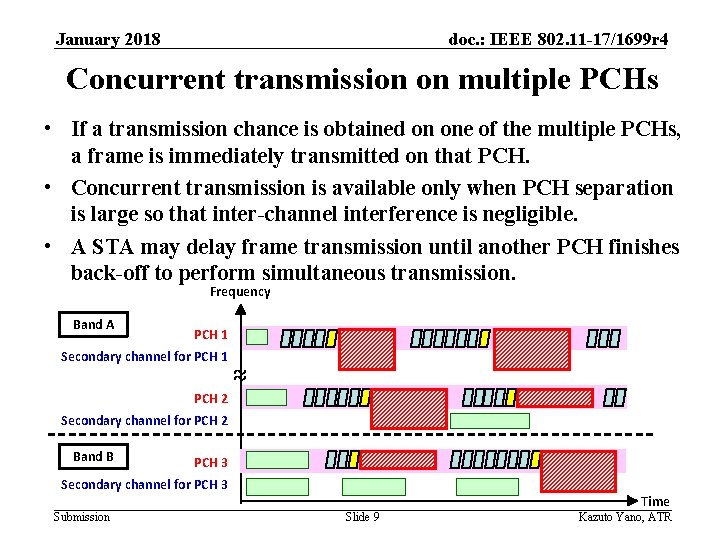 January 2018

doc.: IEEE 802.11-17/1699r4

Concurrent transmission on multiple PCHs

• If a transmission chance is obtained on one of the multiple PCHs, a frame is immediately transmitted on that PCH.

• Concurrent transmission is available only when PCH separation is large so that inter-channel interference is negligible.

• A STA may delay frame transmission until another PCH finishes back-off to perform simultaneous transmission.

Frequency

Band A

PCH 1

Secondary channel for PCH 1

PCH 2

Secondary channel for PCH 2

Band B

PCH 3

Secondary channel for PCH 3

Time

Submission

Slide 9

Kazuto Yano, ATR